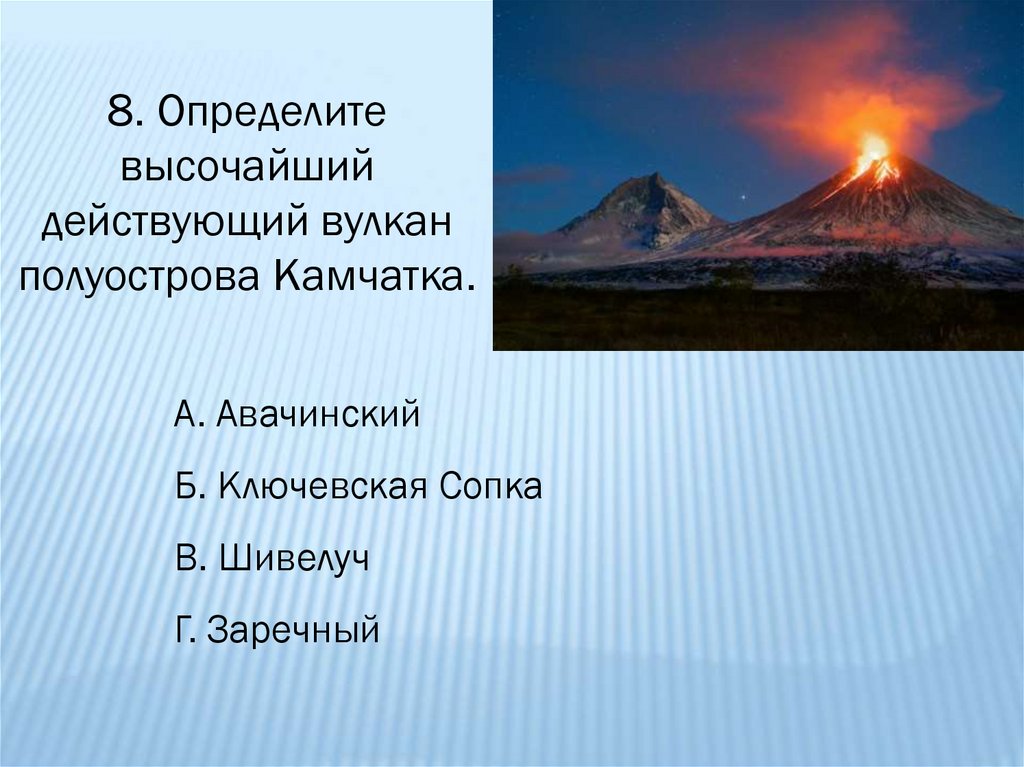 8. Определите высочайший действующий вулкан полуострова Камчатка.

А. Авачинский

Б. Ключевская Сопка

В. Шивелуч

Г. Заречный